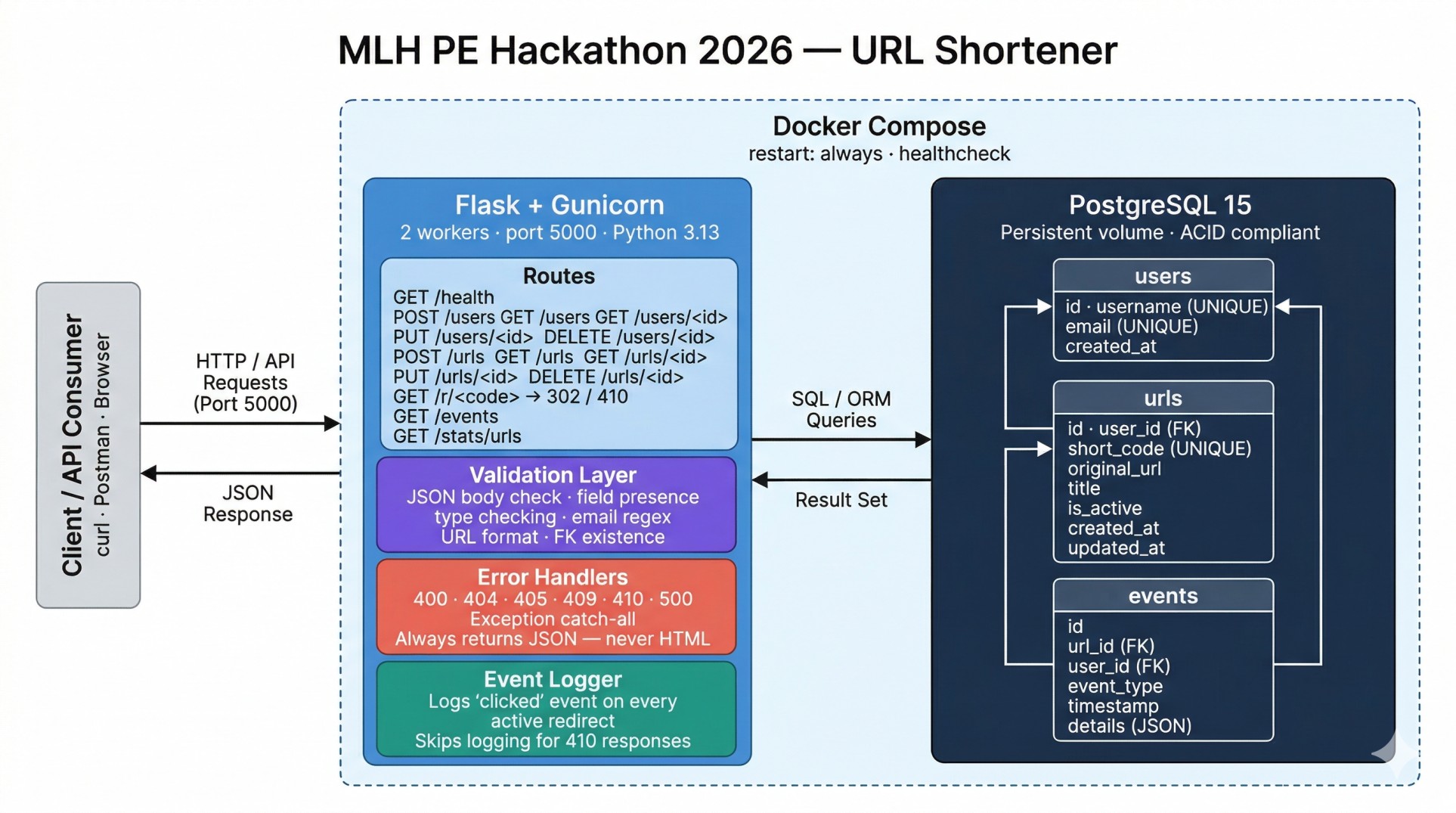 MLH PE Hackathon 2026 — URL Shortener

Client / API Consumer
curl · Postman · Browser

HTTP / API Requests (Port 5000)

JSON Response

Docker Compose
restart: always · healthcheck

Flask + Gunicorn
2 workers · port 5000 · Python 3.13

Routes
GET /health
POST /users GET /users GET /users/<id>
PUT /users/<id> DELETE /users/<id>
POST /urls GET /urls GET /urls/<id>
PUT /urls/<id> DELETE /urls/<id>
GET /r/<code> → 302 / 410
GET /events
GET /stats/urls

Validation Layer
JSON body check · field presence
type checking · email regex
URL format · FK existence

Error Handlers
400 · 404 · 405 · 409 · 410 · 500
Exception catch-all
Always returns JSON — never HTML

Event Logger
Logs 'clicked' event on every active redirect
Skips logging for 410 responses

SQL / ORM Queries

Result Set

PostgreSQL 15
Persistent volume · ACID compliant

users
id · username (UNIQUE)
email (UNIQUE)
created_at

urls
id · user_id (FK)
short_code (UNIQUE)
original_url
title
is_active
created_at
updated_at

events
id
url_id (FK)
user_id (FK)
event_type
timestamp
details (JSON)